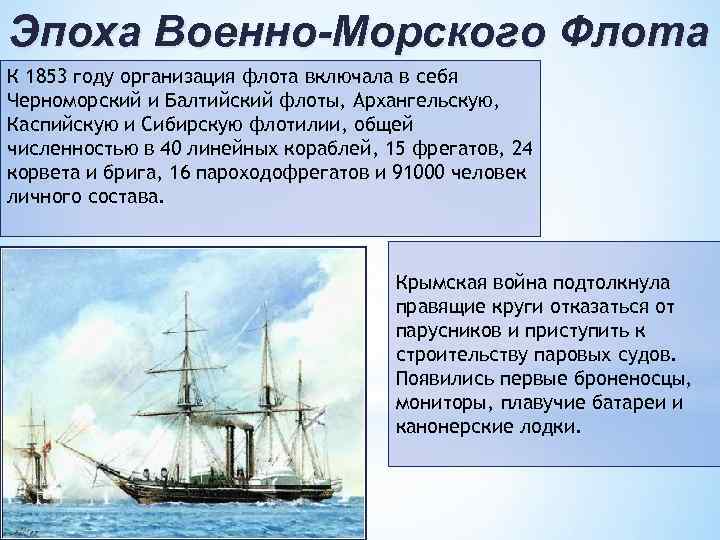 Эпоха Военно-Морского Флота

К 1853 году организация флота включала в себя Черноморский и Балтийский флоты, Архангельскую, Каспийскую и Сибирскую флотилии, общей численностью в 40 линейных кораблей, 15 фрегатов, 24 корвета и брига, 16 пароходофрегатов и 91000 человек личного состава.

Крымская война подтолкнула правящие круги отказаться от парусников и приступить к строительству паровых судов. Появились первые броненосцы, мониторы, плавучие батареи и канонерские лодки.